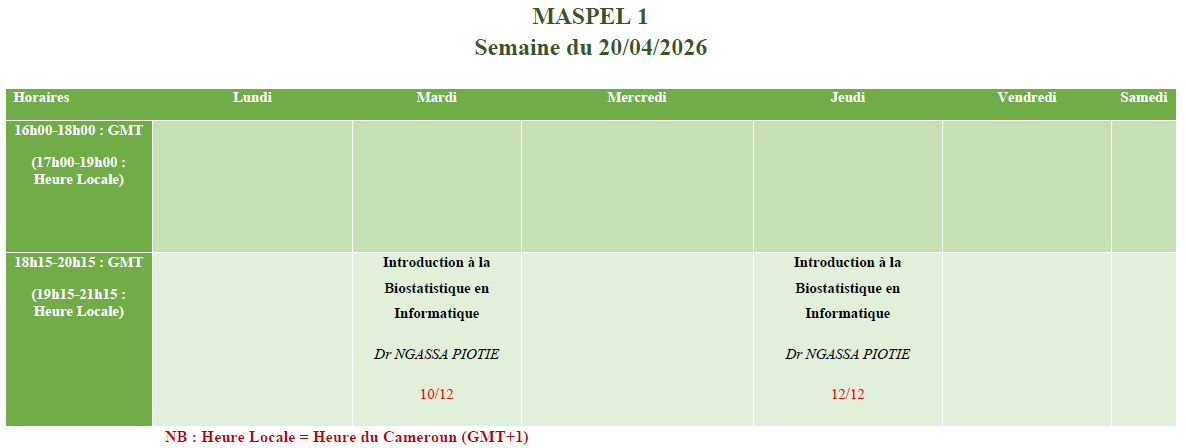 MASPEL 1
Semaine du 20/04/2026

| Horaires | Lundi | Mardi | Mercredi | Jeudi | Vendredi | Samedi |
|---|---|---|---|---|---|---|
| 16h00-18h00 : GMT (17h00-19h00 : Heure Locale) | | | | | | |
| 18h15-20h15 : GMT (19h15-21h15 : Heure Locale) | | Introduction à la Biostatistique en Informatique Dr NGASSA PIOTIE 10/12 | | Introduction à la Biostatistique en Informatique Dr NGASSA PIOTIE 12/12 | | |

NB : Heure Locale = Heure du Cameroun (GMT+1)